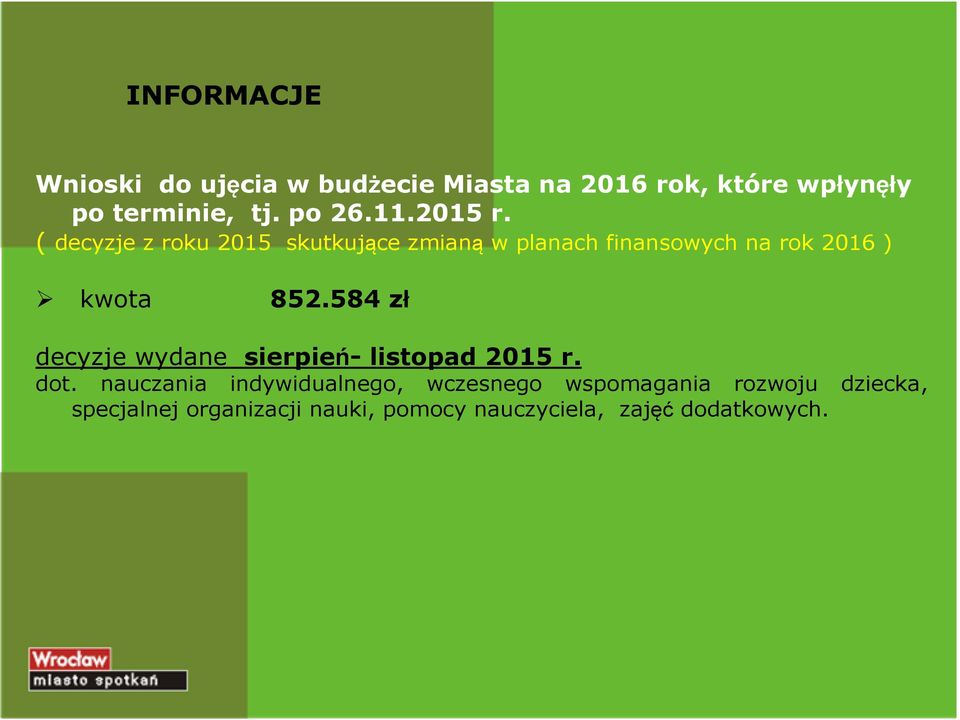 INFORMACJE

Wnioski do ujęcia w budżecie Miasta na 2016 rok, które wpłynęły po terminie, tj. po 26.11.2015 r.
( decyzje z roku 2015 skutkujące zmianą w planach finansowych na rok 2016 )

➢ kwota 852.584 zł

decyzje wydane sierpień- listopad 2015 r.
dot. nauczania indywidualnego, wczesnego wspomagania rozwoju dziecka, specjalnej organizacji nauki, pomocy nauczyciela, zajęć dodatkowych.

Wrocław
miasto spotkań